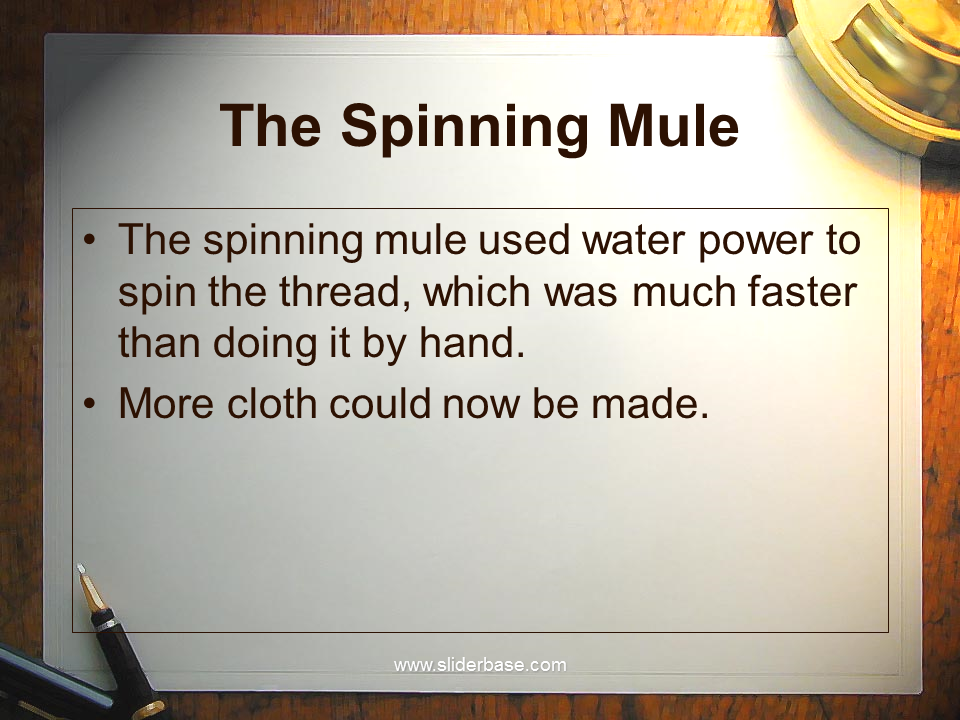 The Spinning Mule

• The spinning mule used water power to spin the thread, which was much faster than doing it by hand.
• More cloth could now be made.

www.sliderbase.com